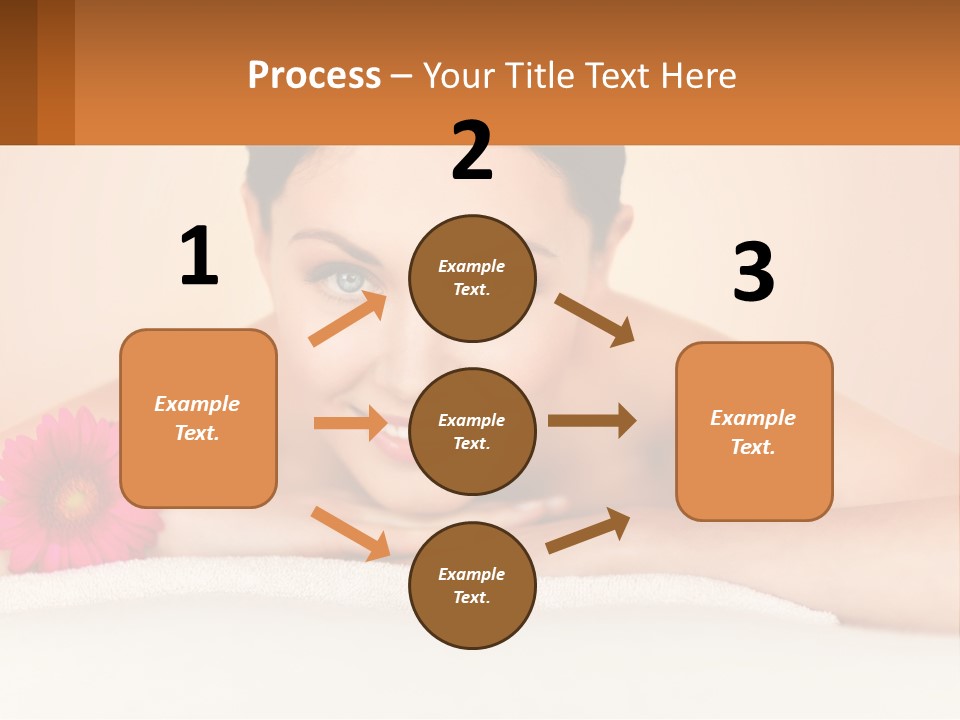 Process – Your Title Text Here

1

Example Text.

2

Example Text.

Example Text.

Example Text.

3

Example Text.